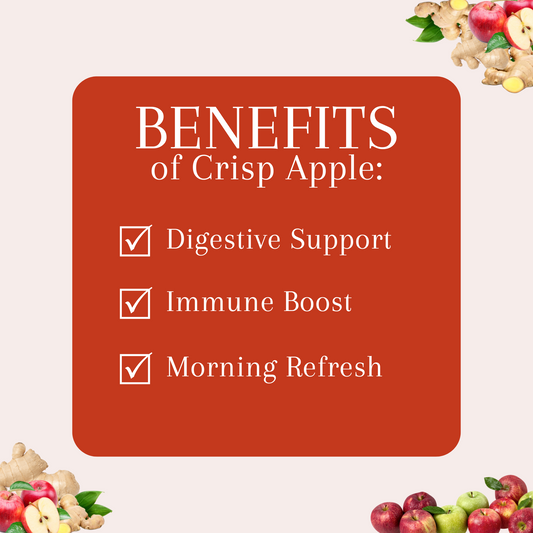 BENEFITS
of Crisp Apple:

☑ Digestive Support

☑ Immune Boost

☑ Morning Refresh